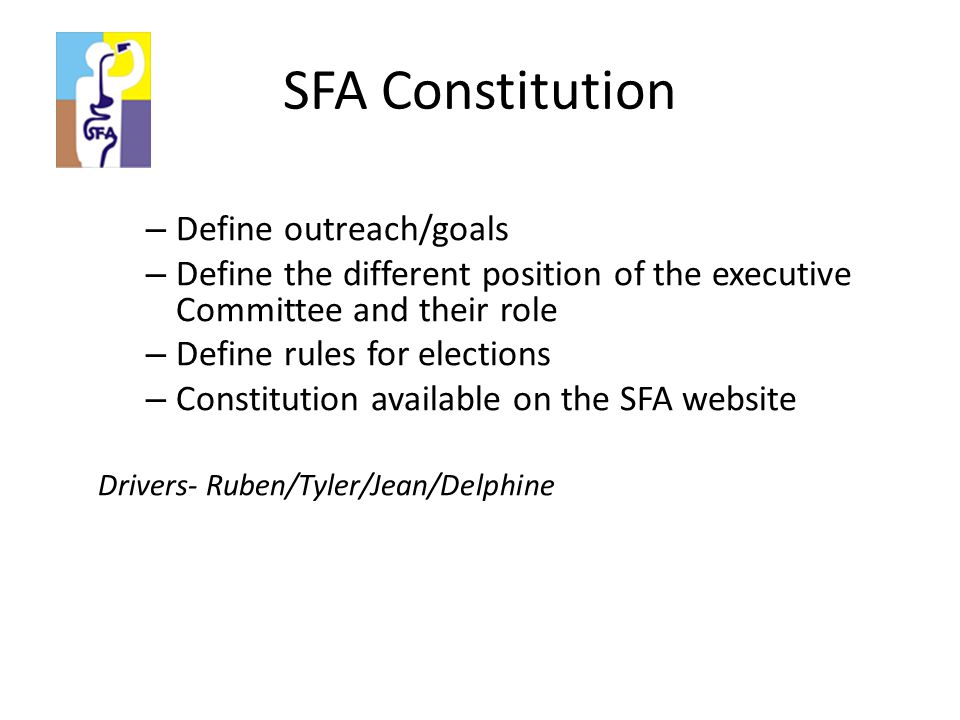 SFA

SFA Constitution

– Define outreach/goals
– Define the different position of the executive Committee and their role
– Define rules for elections
– Constitution available on the SFA website

Drivers- Ruben/Tyler/Jean/Delphine